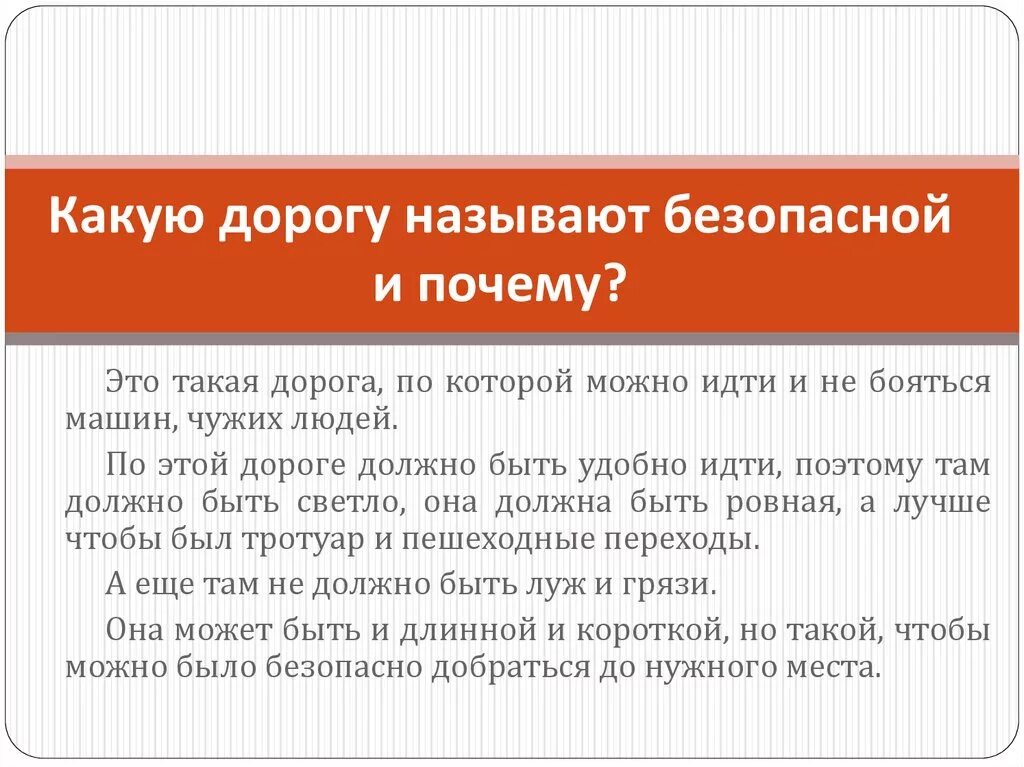 Какую дорогу называют безопасной и почему?

Это такая дорога, по которой можно идти и не бояться машин, чужих людей.

По этой дороге должно быть удобно идти, поэтому там должно быть светло, она должна быть ровная, а лучше чтобы был тротуар и пешеходные переходы.

А еще там не должно быть луж и грязи.

Она может быть и длинной и короткой, но такой, чтобы можно было безопасно добраться до нужного места.